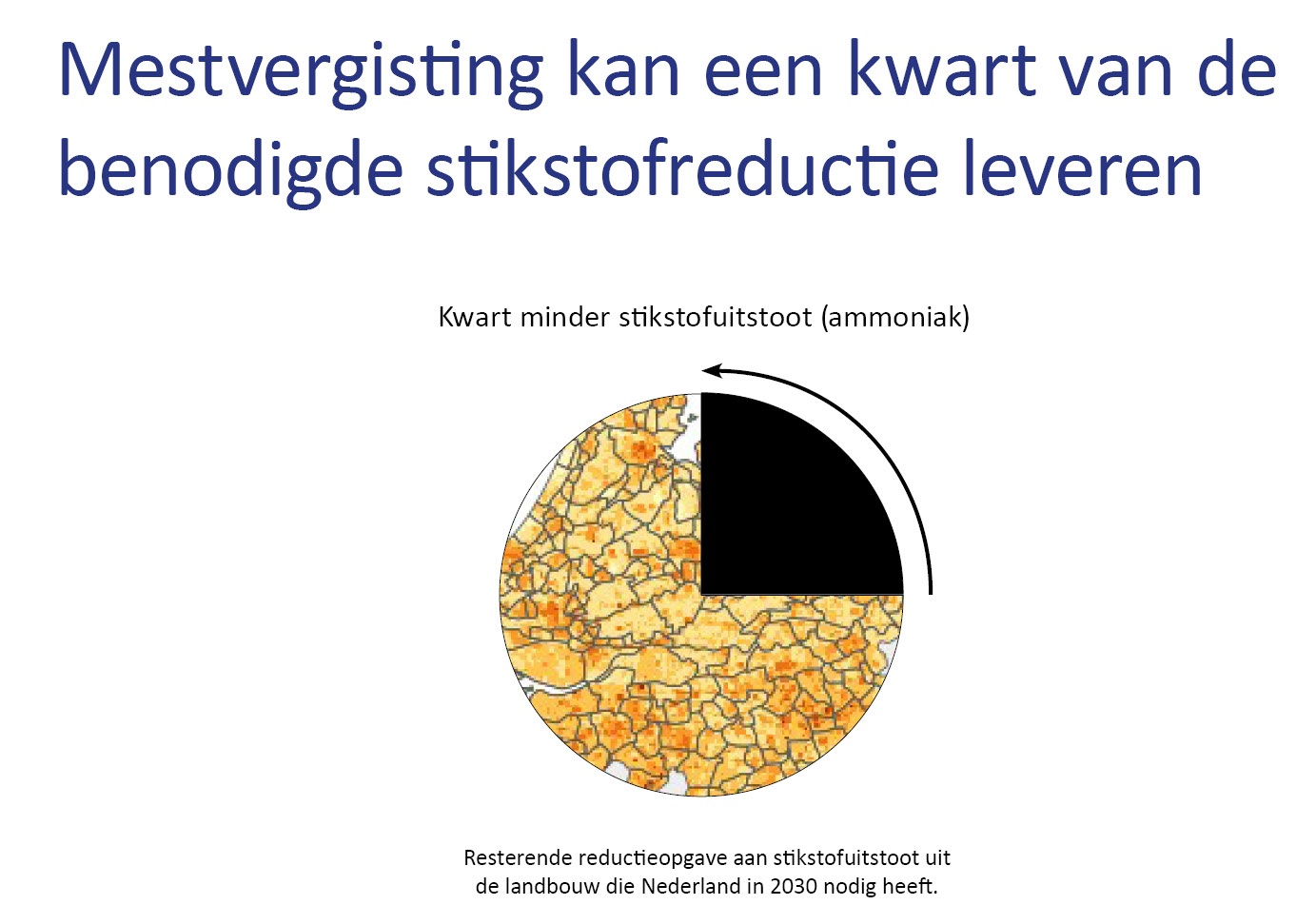 Mestvergisting kan een kwart van de benodigde stikstofreductie leveren

Kwart minder stikstofuitstoot (ammoniak)

Resterende reductieopgave aan stikstofuitstoot uit de landbouw die Nederland in 2030 nodig heeft.